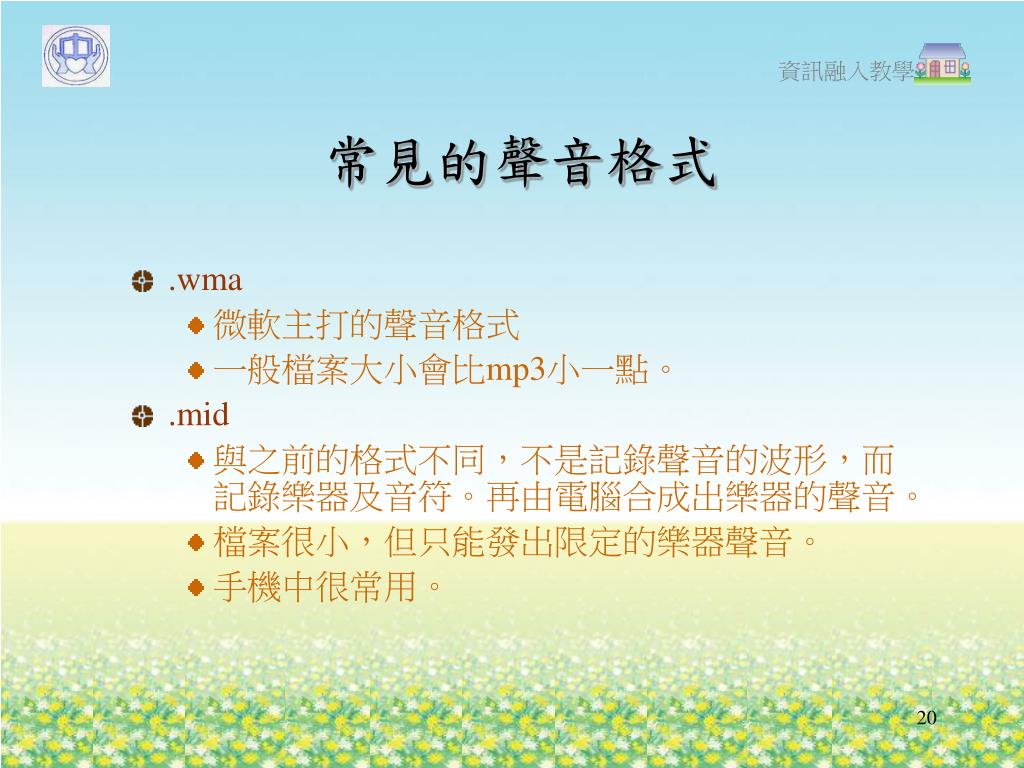 資訊融入教學

常見的聲音格式

.wma

微軟主打的聲音格式

一般檔案大小會比mp3小一點。

.mid

與之前的格式不同，不是記錄聲音的波形，而記錄樂器及音符。再由電腦合成出樂器的聲音。

檔案很小，但只能發出限定的樂器聲音。

手機中很常用。

20